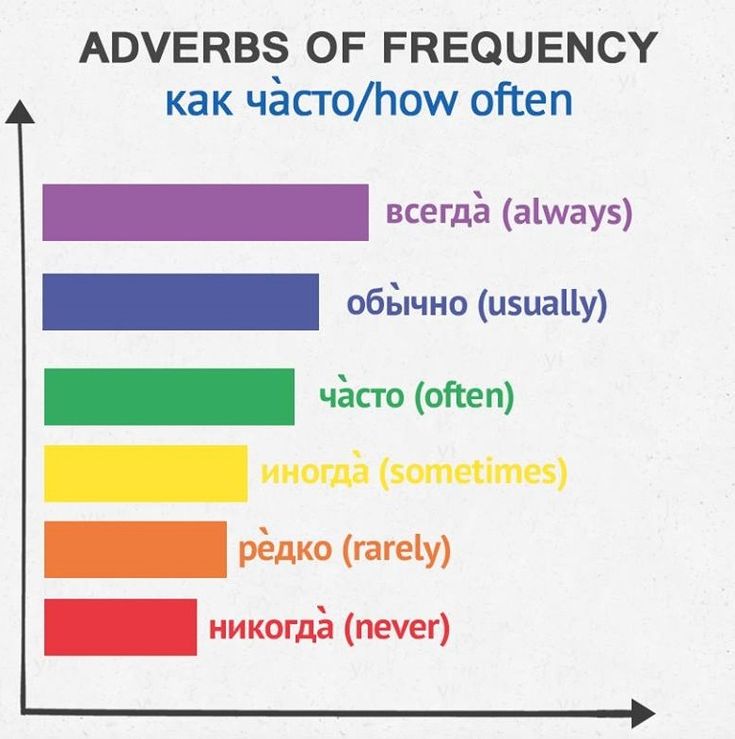 ADVERBS OF FREQUENCY
как ча̀сто/how often

всегда̀ (always)

обы̀чно (usually)

ча̀сто (often)

иногда̀ (sometimes)

рѐдко (rarely)

никогда̀ (never)